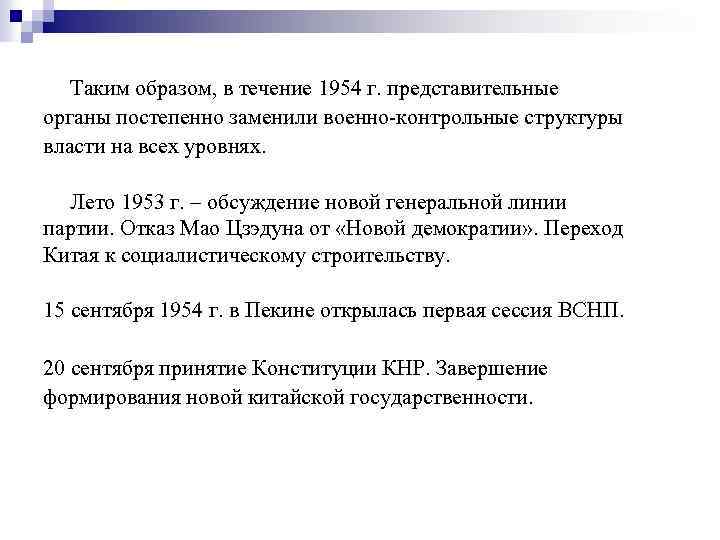 Таким образом, в течение 1954 г. представительные органы постепенно заменили военно-контрольные структуры власти на всех уровнях.

Лето 1953 г. – обсуждение новой генеральной линии партии. Отказ Мао Цзэдуна от «Новой демократии». Переход Китая к социалистическому строительству.

15 сентября 1954 г. в Пекине открылась первая сессия ВСНП.

20 сентября принятие Конституции КНР. Завершение формирования новой китайской государственности.